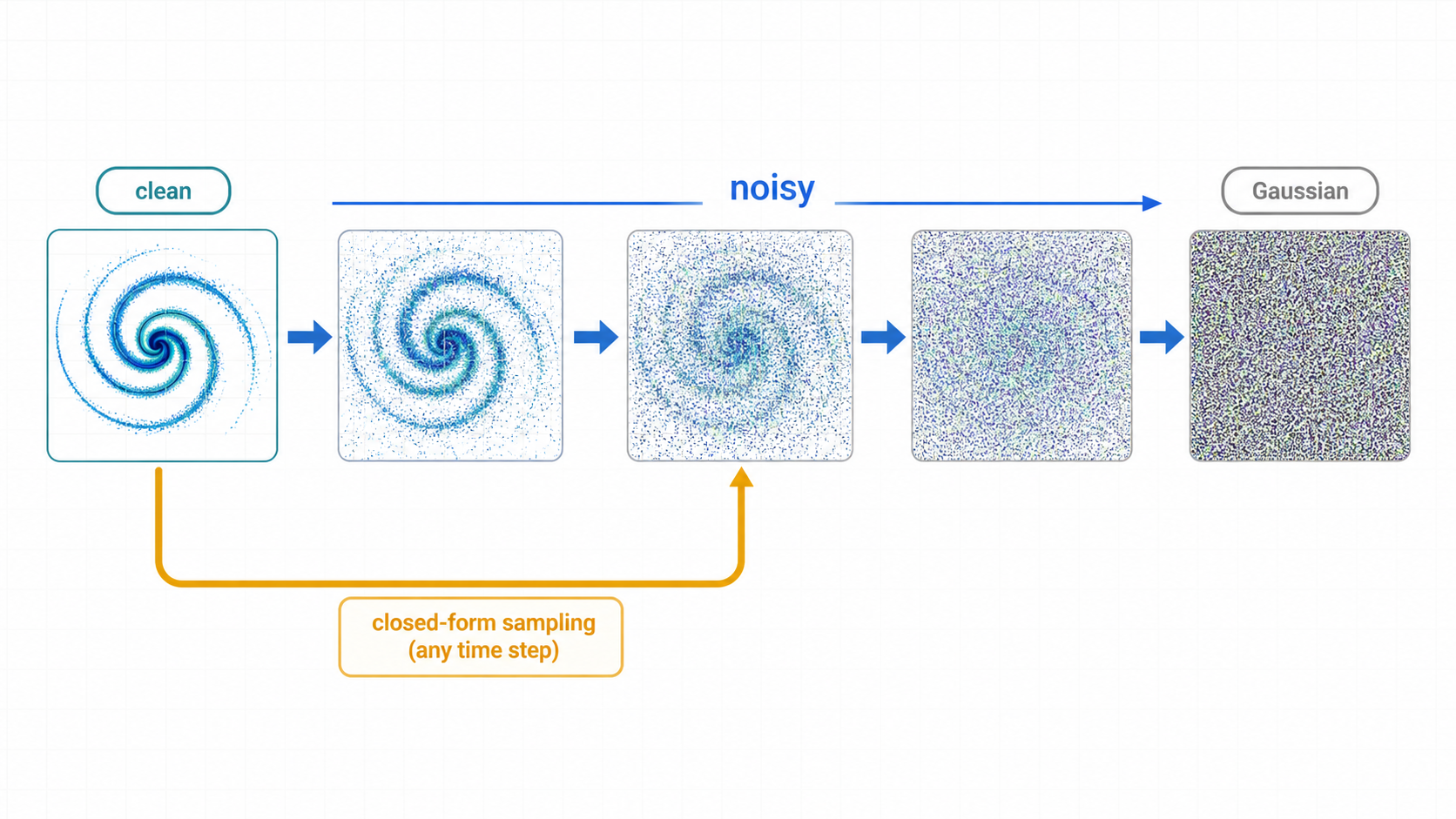 clean

noisy

Gaussian

closed-form sampling
(any time step)